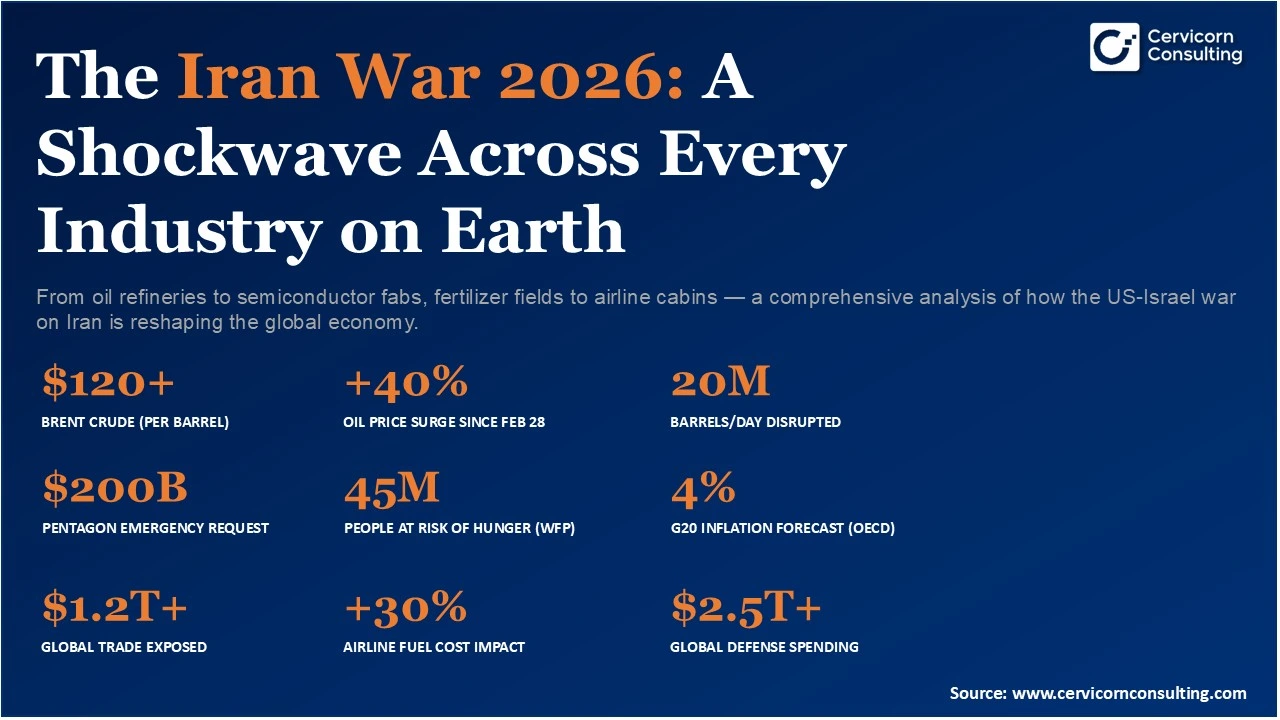 Cervicorn Consulting

The Iran War 2026: A Shockwave Across Every Industry on Earth

From oil refineries to semiconductor fabs, fertilizer fields to airline cabins — a comprehensive analysis of how the US-Israel war on Iran is reshaping the global economy.

$120+
BRENT CRUDE (PER BARREL)

+40%
OIL PRICE SURGE SINCE FEB 28

20M
BARRELS/DAY DISRUPTED

$200B
PENTAGON EMERGENCY REQUEST

45M
PEOPLE AT RISK OF HUNGER (WFP)

4%
G20 INFLATION FORECAST (OECD)

$1.2T+
GLOBAL TRADE EXPOSED

+30%
AIRLINE FUEL COST IMPACT

$2.5T+
GLOBAL DEFENSE SPENDING

Source: www.cervicornconsulting.com